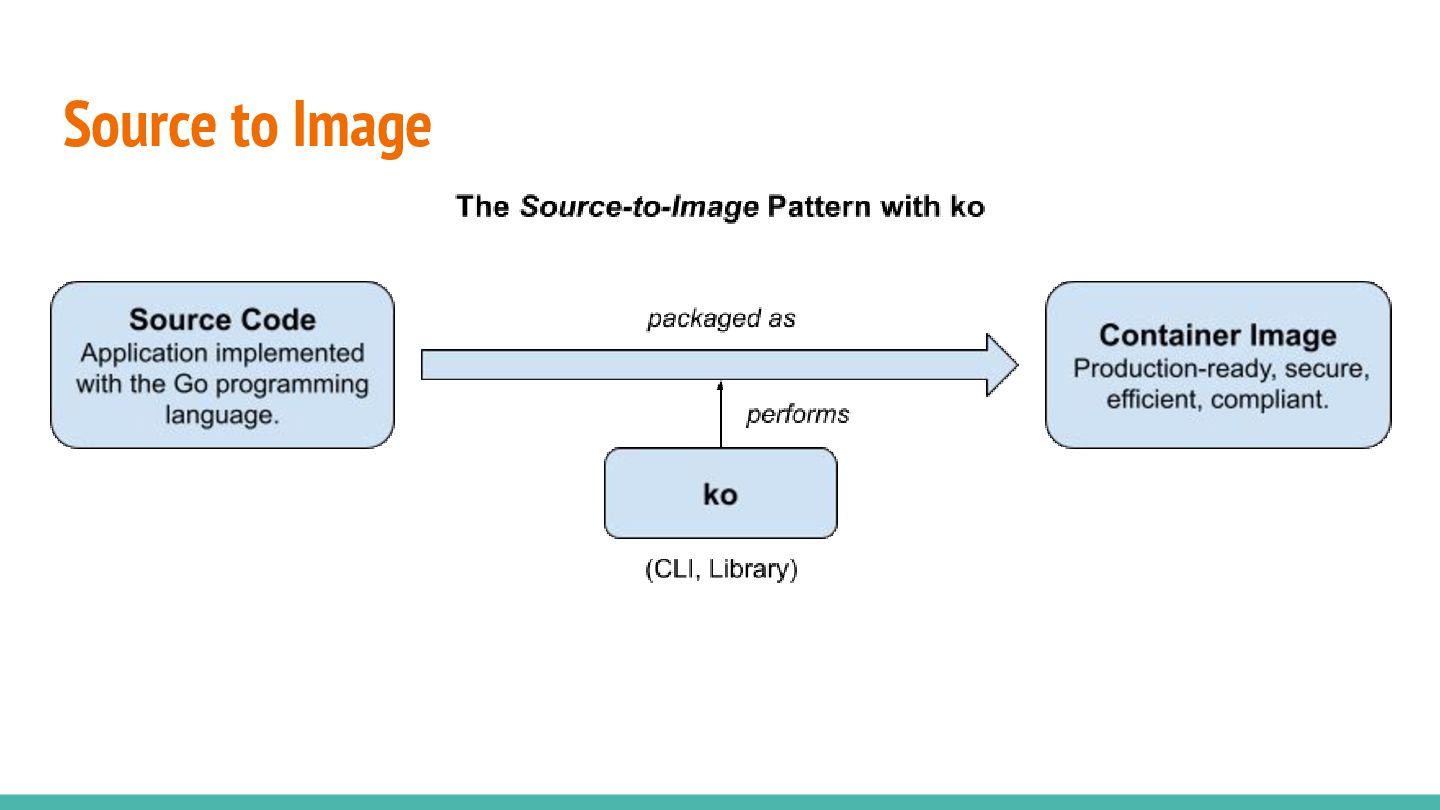 Source to Image

The Source-to-Image Pattern with ko

Source Code
Application implemented with the Go programming language.

packaged as

Container Image
Production-ready, secure, efficient, compliant.

performs

ko

(CLI, Library)